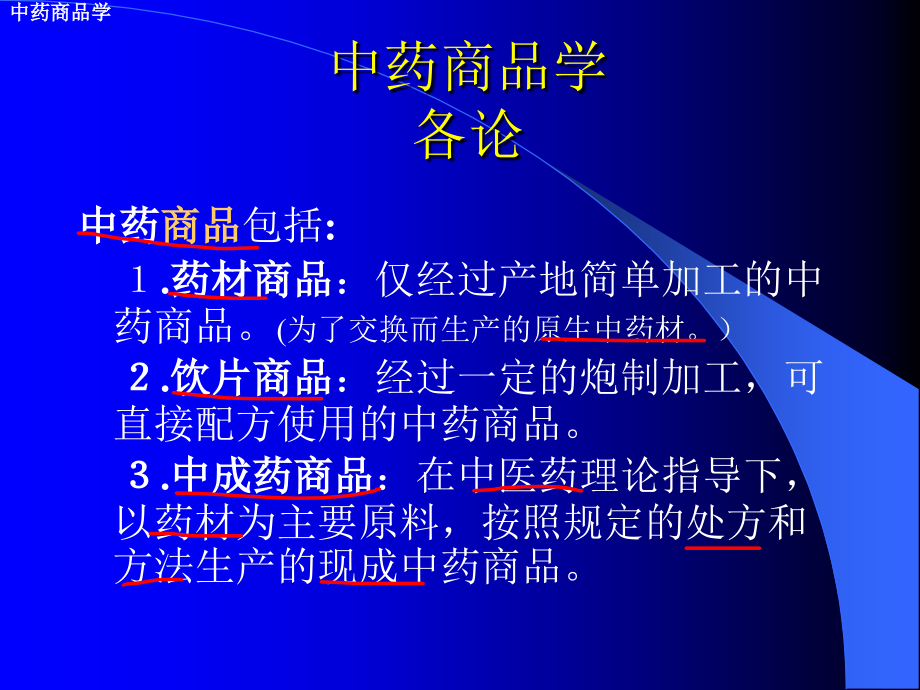 中药商品学

中药商品学
各论

中药商品包括:

１.药材商品：仅经过产地简单加工的中药商品。(为了交换而生产的原生中药材。)

２.饮片商品：经过一定的炮制加工，可直接配方使用的中药商品。

３.中成药商品：在中医药理论指导下，以药材为主要原料，按照规定的处方和方法生产的现成中药商品。